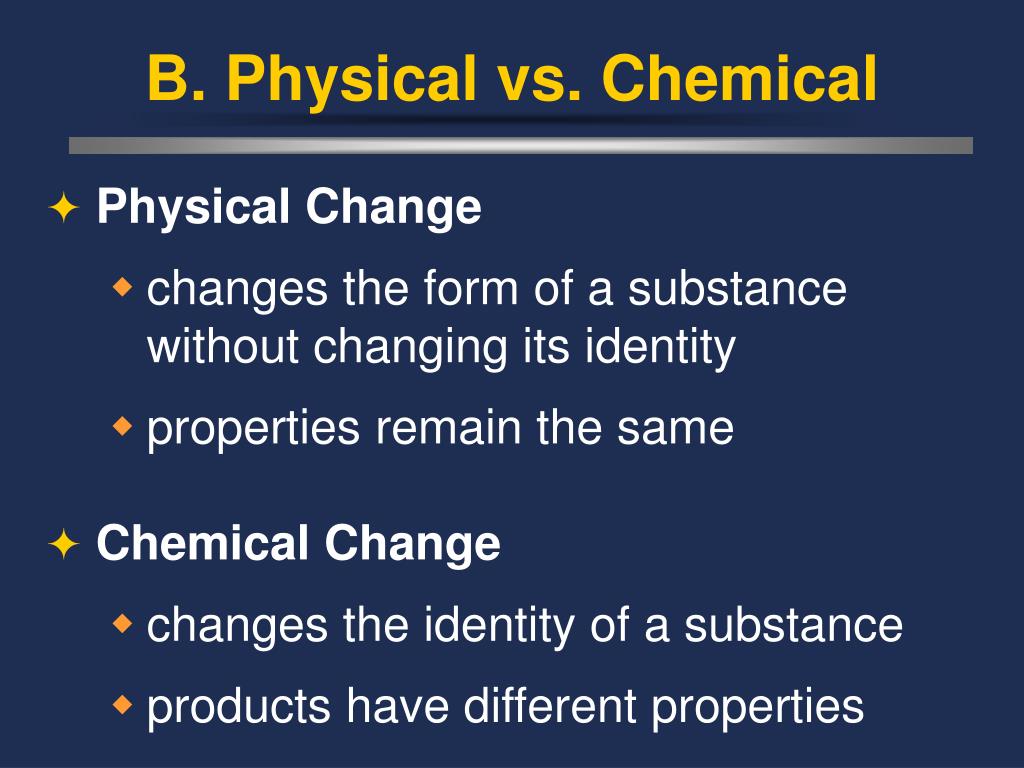 B. Physical vs. Chemical

Physical Change

changes the form of a substance without changing its identity

properties remain the same

Chemical Change

changes the identity of a substance

products have different properties